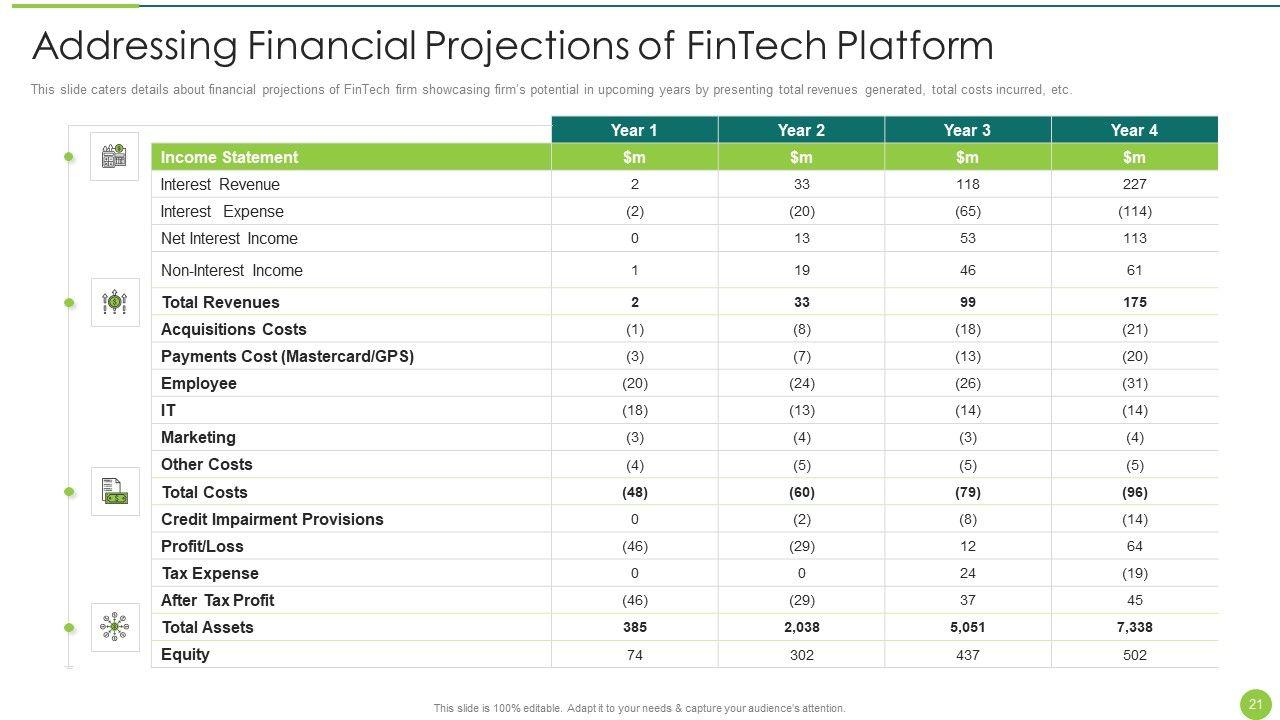 Addressing Financial Projections of FinTech Platform

This slide caters details about financial projections of FinTech firm showcasing firm's potential in upcoming years by presenting total revenues generated, total costs incurred, etc.

| | Year 1 | Year 2 | Year 3 | Year 4 |
|---|---|---|---|---|
| Income Statement | $m | $m | $m | $m |
| Interest Revenue | 2 | 33 | 118 | 227 |
| Interest Expense | (2) | (20) | (65) | (114) |
| Net Interest Income | 0 | 13 | 53 | 113 |
| Non-Interest Income | 1 | 19 | 46 | 61 |
| Total Revenues | 2 | 33 | 99 | 175 |
| Acquisitions Costs | (1) | (8) | (18) | (21) |
| Payments Cost (Mastercard/GPS) | (3) | (7) | (13) | (20) |
| Employee | (20) | (24) | (26) | (31) |
| IT | (18) | (13) | (14) | (14) |
| Marketing | (3) | (4) | (3) | (4) |
| Other Costs | (4) | (5) | (5) | (5) |
| Total Costs | (48) | (60) | (79) | (96) |
| Credit Impairment Provisions | 0 | (2) | (8) | (14) |
| Profit/Loss | (46) | (29) | 12 | 64 |
| Tax Expense | 0 | 0 | 24 | (19) |
| After Tax Profit | (46) | (29) | 37 | 45 |
| Total Assets | 385 | 2,038 | 5,051 | 7,338 |
| Equity | 74 | 302 | 437 | 502 |

This slide is 100% editable. Adapt it to your needs & capture your audience's attention.

21